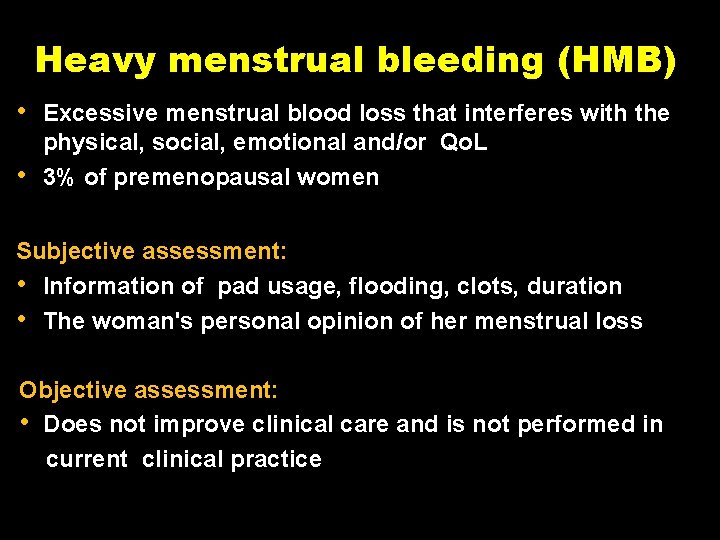 Heavy menstrual bleeding (HMB)

• Excessive menstrual blood loss that interferes with the physical, social, emotional and/or QoL
• 3% of premenopausal women

Subjective assessment:
• Information of pad usage, flooding, clots, duration
• The woman's personal opinion of her menstrual loss

Objective assessment:
• Does not improve clinical care and is not performed in current clinical practice